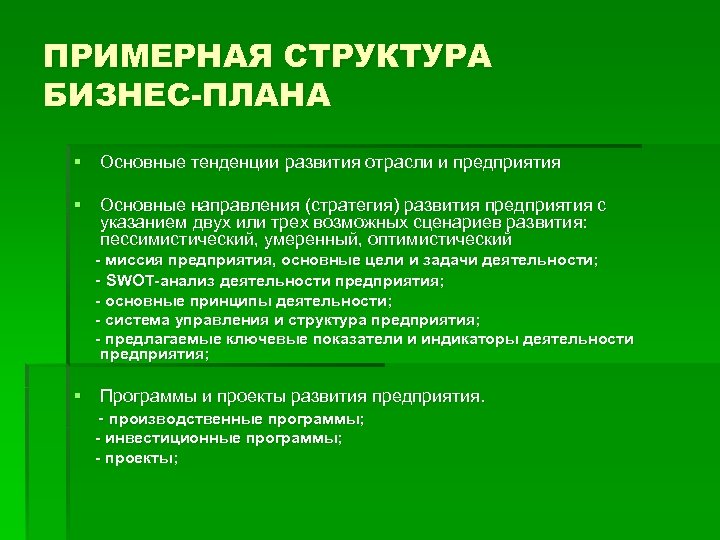 ПРИМЕРНАЯ СТРУКТУРА БИЗНЕС-ПЛАНА

▪ Основные тенденции развития отрасли и предприятия

▪ Основные направления (стратегия) развития предприятия с указанием двух или трех возможных сценариев развития: пессимистический, умеренный, оптимистический

- миссия предприятия, основные цели и задачи деятельности;
- SWOT-анализ деятельности предприятия;
- основные принципы деятельности;
- система управления и структура предприятия;
- предлагаемые ключевые показатели и индикаторы деятельности предприятия;

▪ Программы и проекты развития предприятия.

- производственные программы;
- инвестиционные программы;
- проекты;